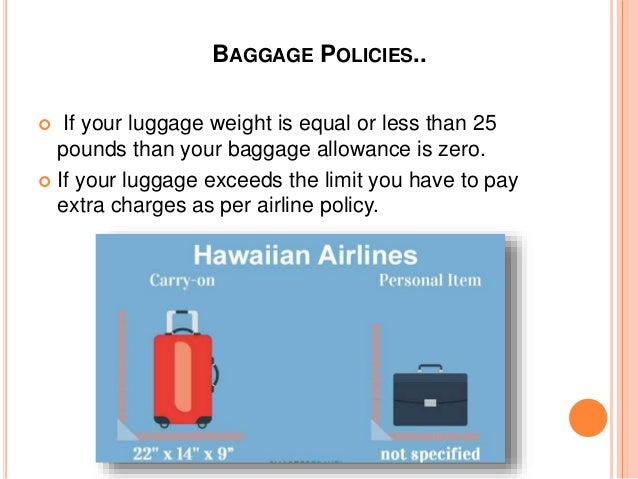 BAGGAGE POLICIES..

If your luggage weight is equal or less than 25 pounds than your baggage allowance is zero.

If your luggage exceeds the limit you have to pay extra charges as per airline policy.

Hawaiian Airlines

Carry-on

Personal Item

22" x 14" x 9"

not specified